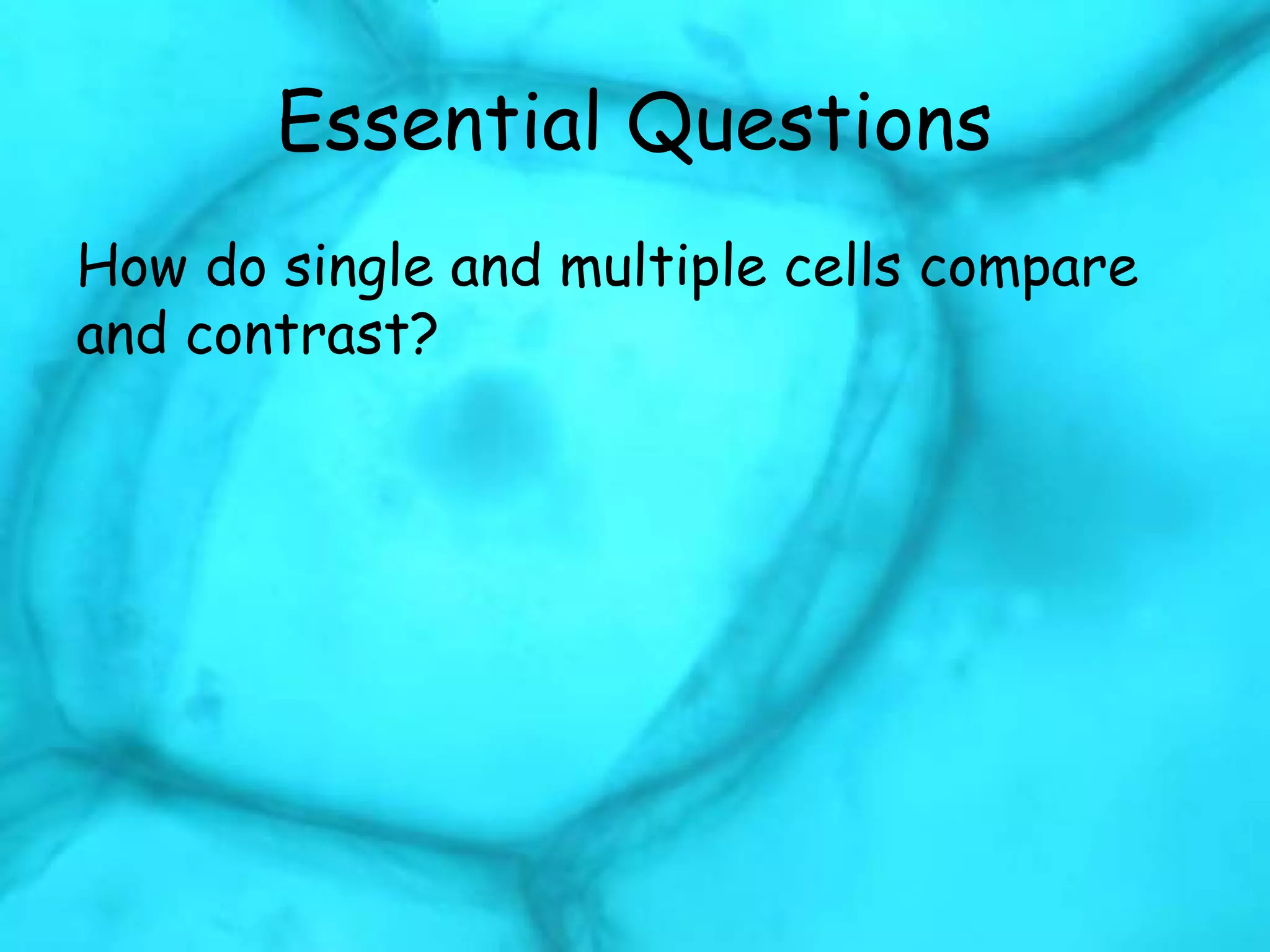 Essential Questions

How do single and multiple cells compare and contrast?